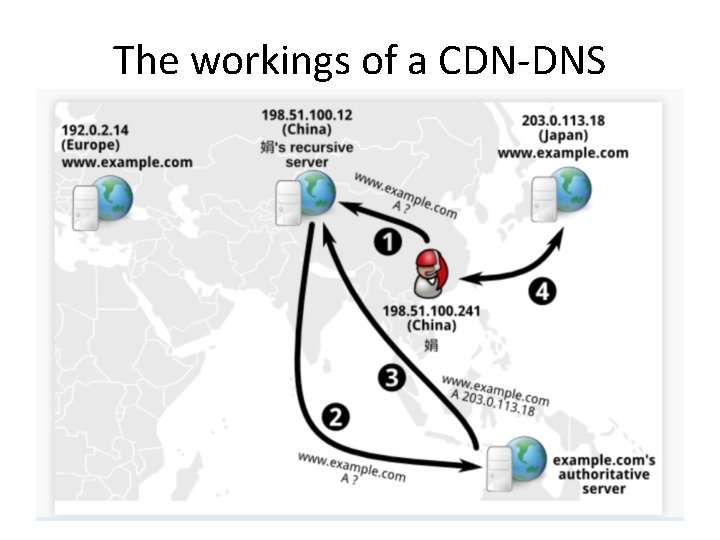 The workings of a CDN-DNS

192.0.2.14
(Europe)
www.example.com

198.51.100.12
(China)
娟's recursive server

203.0.113.18
(Japan)
www.example.com

www.example.com
A ?

1

4

198.51.100.241
(China)
娟

3

www.example.com
A 203.0.113.18

2

www.example.com
A ?

example.com's authoritative server